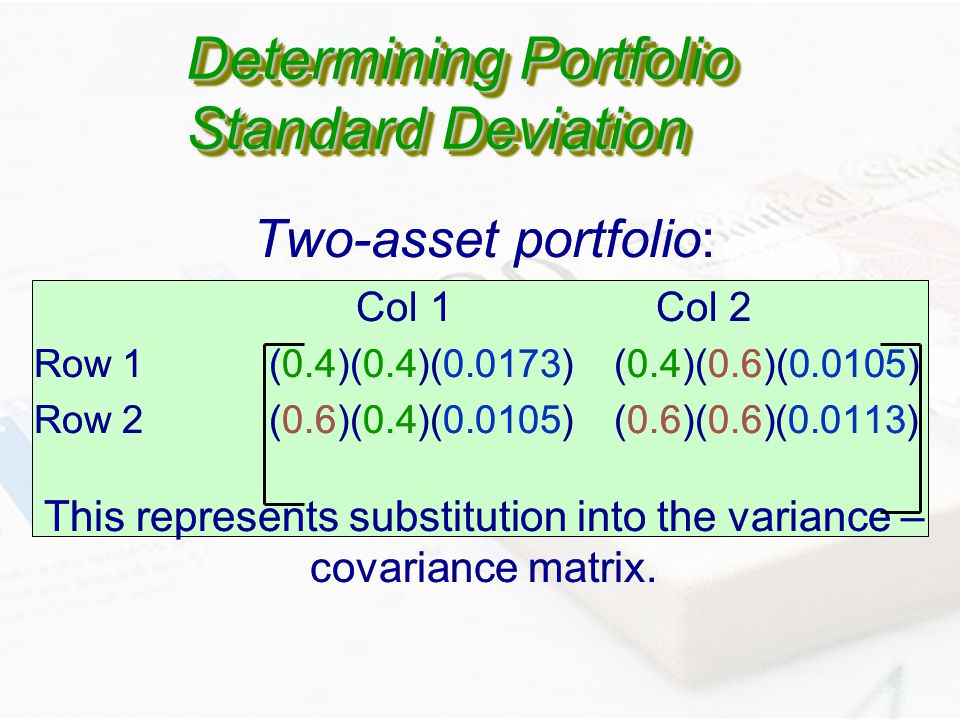 Determining Portfolio Standard Deviation

Two-asset portfolio:

| | Col 1 | Col 2 |
|---|---|---|
| Row 1 | (0.4)(0.4)(0.0173) | (0.4)(0.6)(0.0105) |
| Row 2 | (0.6)(0.4)(0.0105) | (0.6)(0.6)(0.0113) |

This represents substitution into the variance – covariance matrix.